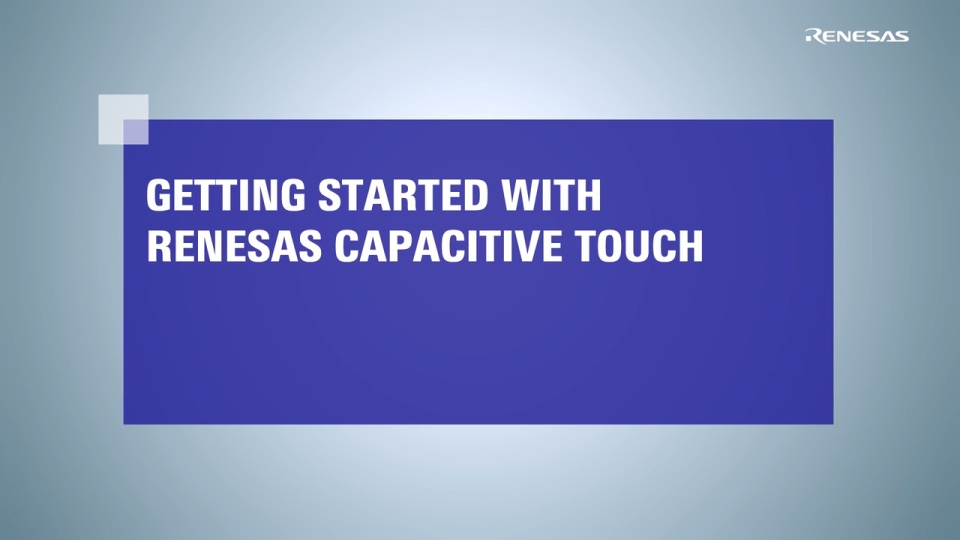 RENESAS

GETTING STARTED WITH RENESAS CAPACITIVE TOUCH